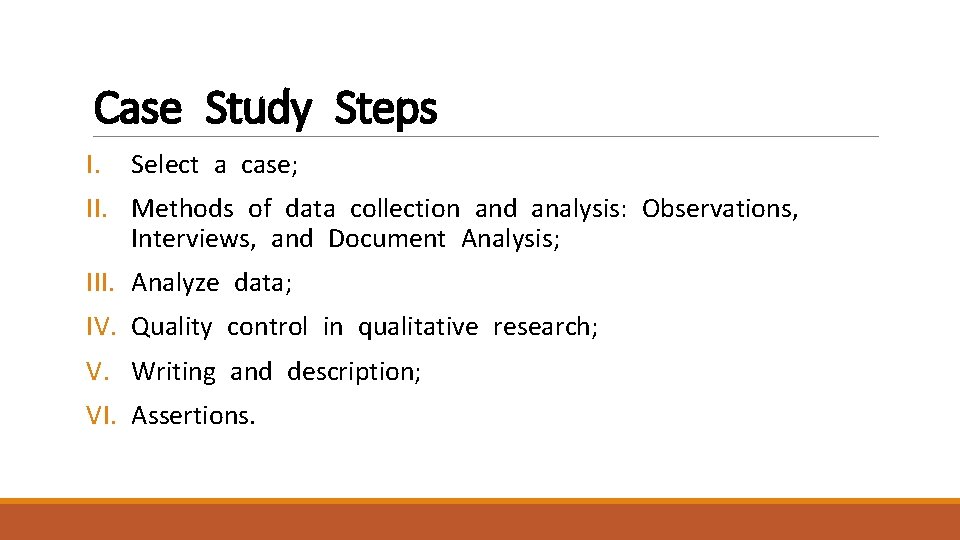 Case Study Steps

I. Select a case;

II. Methods of data collection and analysis: Observations, Interviews, and Document Analysis;

III. Analyze data;

IV. Quality control in qualitative research;

V. Writing and description;

VI. Assertions.